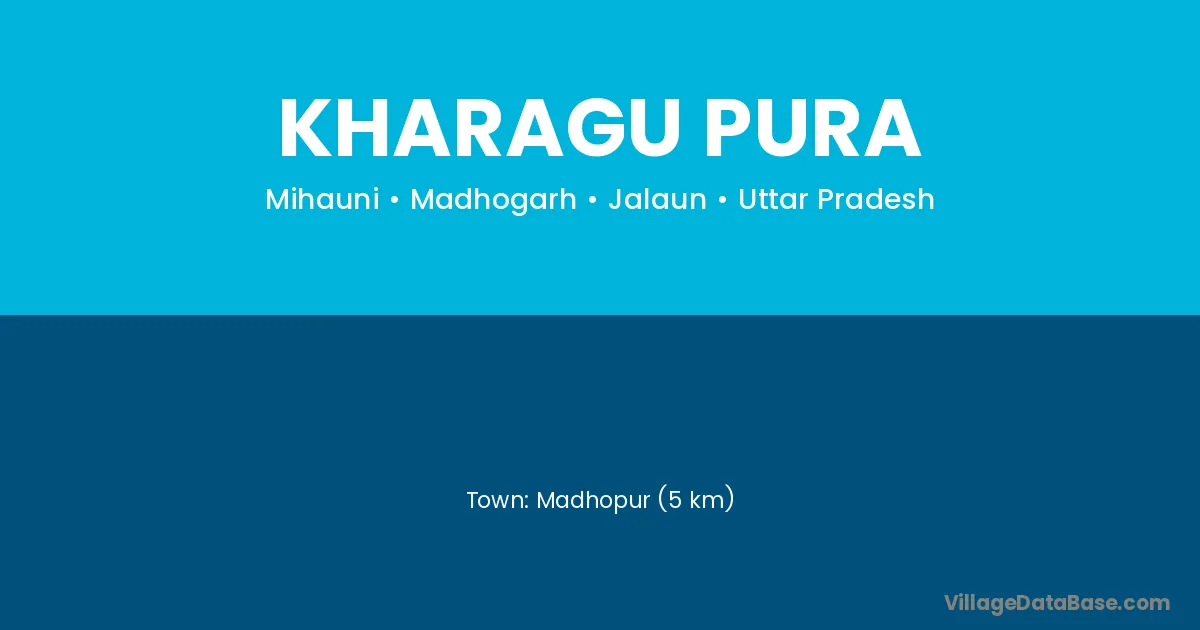 KHARAGU PURA

Mihauni • Madhogarh • Jalaun • Uttar Pradesh

Town: Madhopur (5 km)

VillageDataBase.com